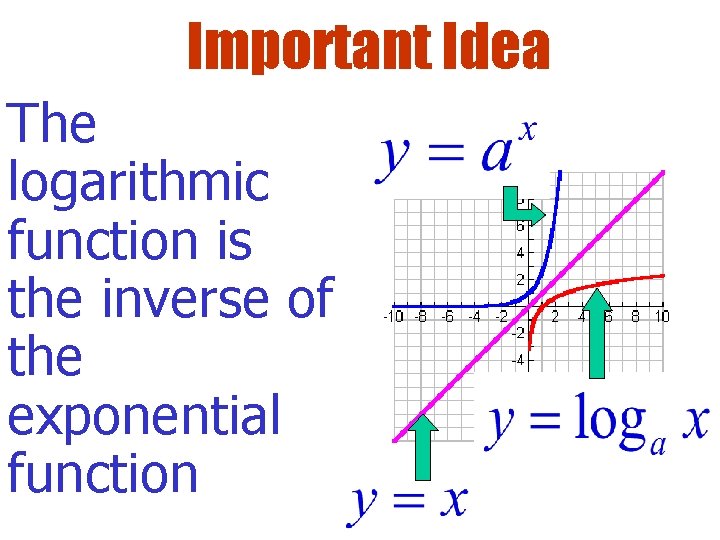 Important Idea

The logarithmic function is the inverse of the exponential function

$y = a^x$

6
4
2
-10 -8 -6 -4 -2 2 4 6 8 10
-2
-4

$y = \log_a x$

$y = x$